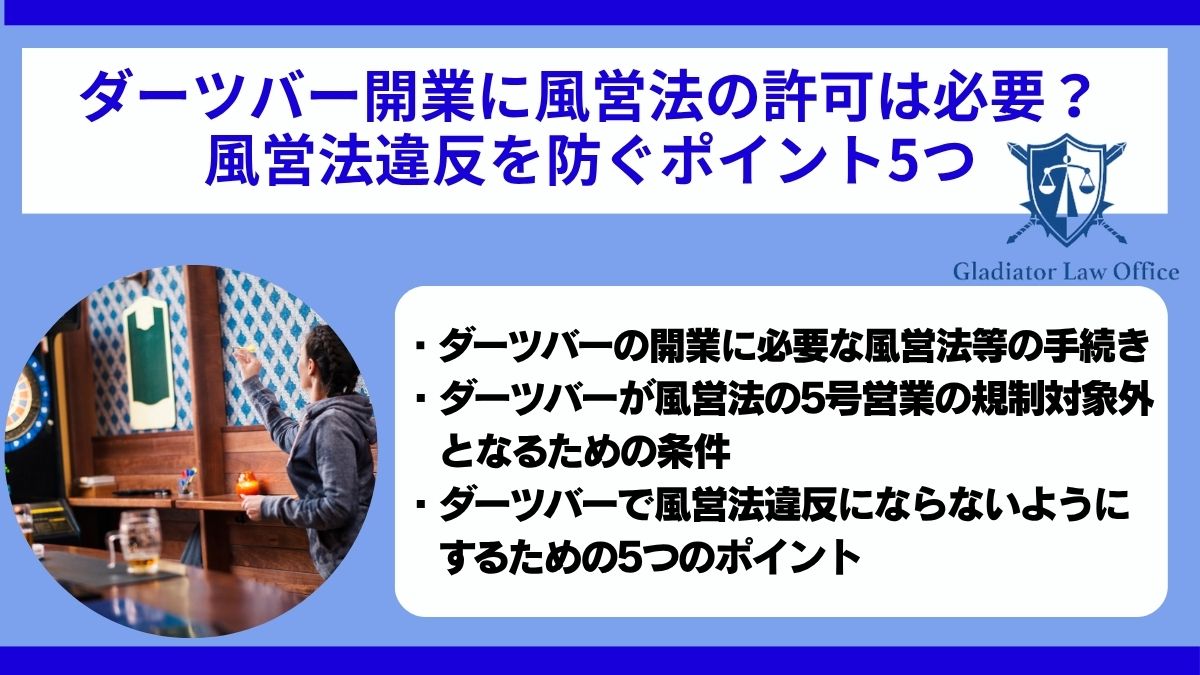 ダーツバー開業に風営法の許可は必要？
風営法違反を防ぐポイント5つ

Gladiator Law Office

・ダーツバーの開業に必要な風営法等の手続き
・ダーツバーが風営法の5号営業の規制対象外となるための条件
・ダーツバーで風営法違反にならないようにするための5つのポイント